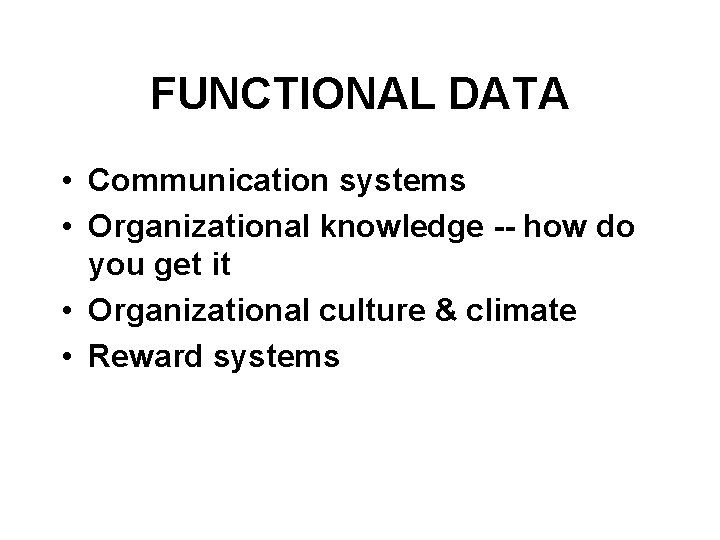 FUNCTIONAL DATA

• Communication systems
• Organizational knowledge -- how do you get it
• Organizational culture & climate
• Reward systems